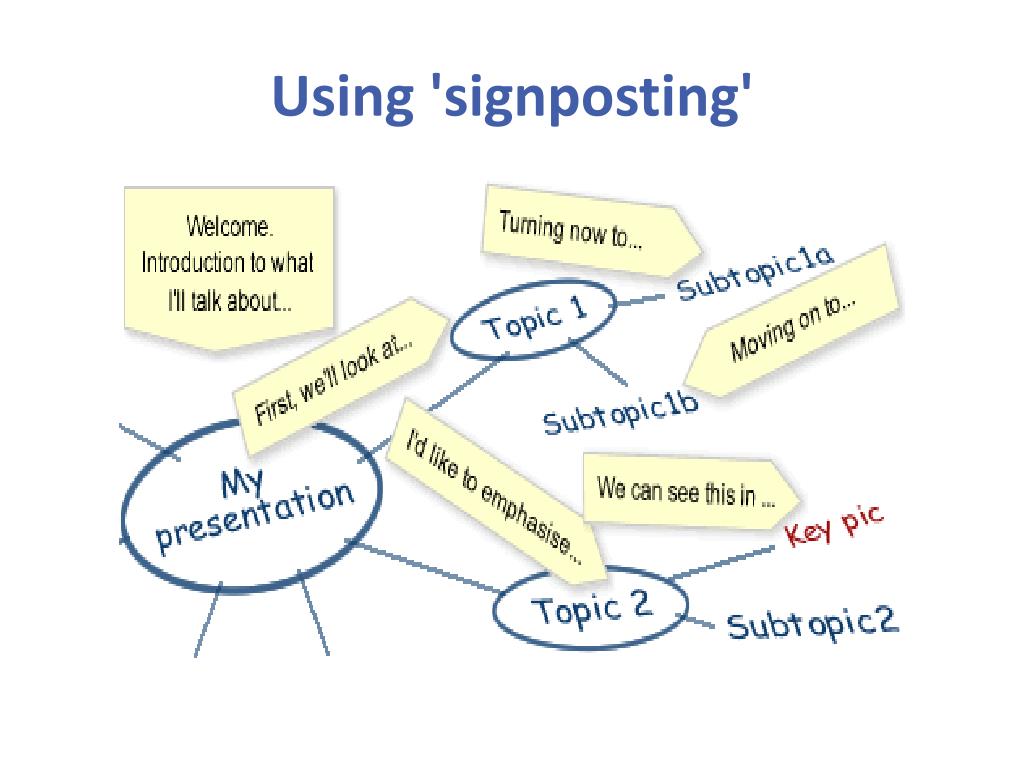 Using 'signposting'

Welcome. Introduction to what I'll talk about...

Turning now to...

Subtopic1a

Moving on to...

Topic 1

First, we'll look at...

Subtopic1b

My presentation

I'd like to emphasise...

We can see this in ...

Key pic

Topic 2

Subtopic2